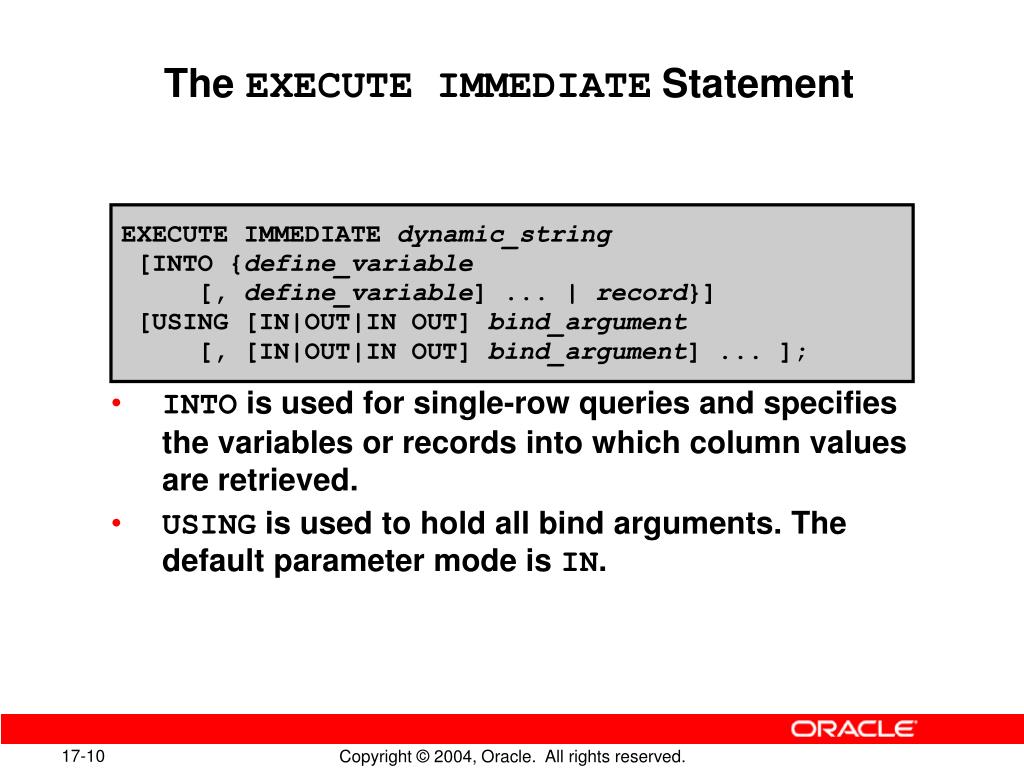 The EXECUTE IMMEDIATE Statement

EXECUTE IMMEDIATE dynamic_string
[INTO {define_variable
[, define_variable] ... | record}]
[USING [IN|OUT|IN OUT] bind_argument
[, [IN|OUT|IN OUT] bind_argument] ... ];

• INTO is used for single-row queries and specifies the variables or records into which column values are retrieved.
• USING is used to hold all bind arguments. The default parameter mode is IN.

ORACLE

17-10

Copyright © 2004, Oracle. All rights reserved.